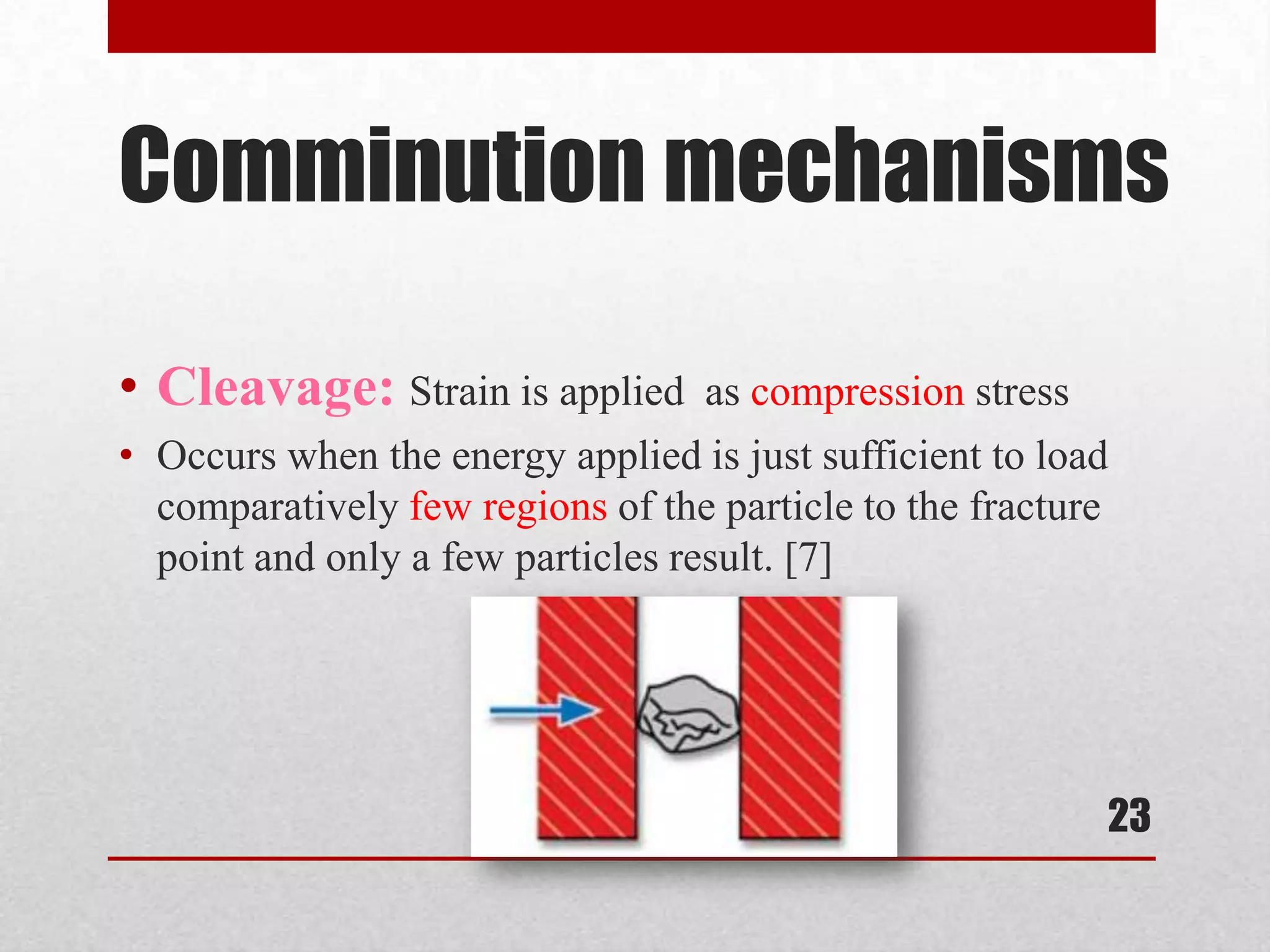 Comminution mechanisms

• Cleavage: Strain is applied as compression stress

• Occurs when the energy applied is just sufficient to load comparatively few regions of the particle to the fracture point and only a few particles result. [7]

23